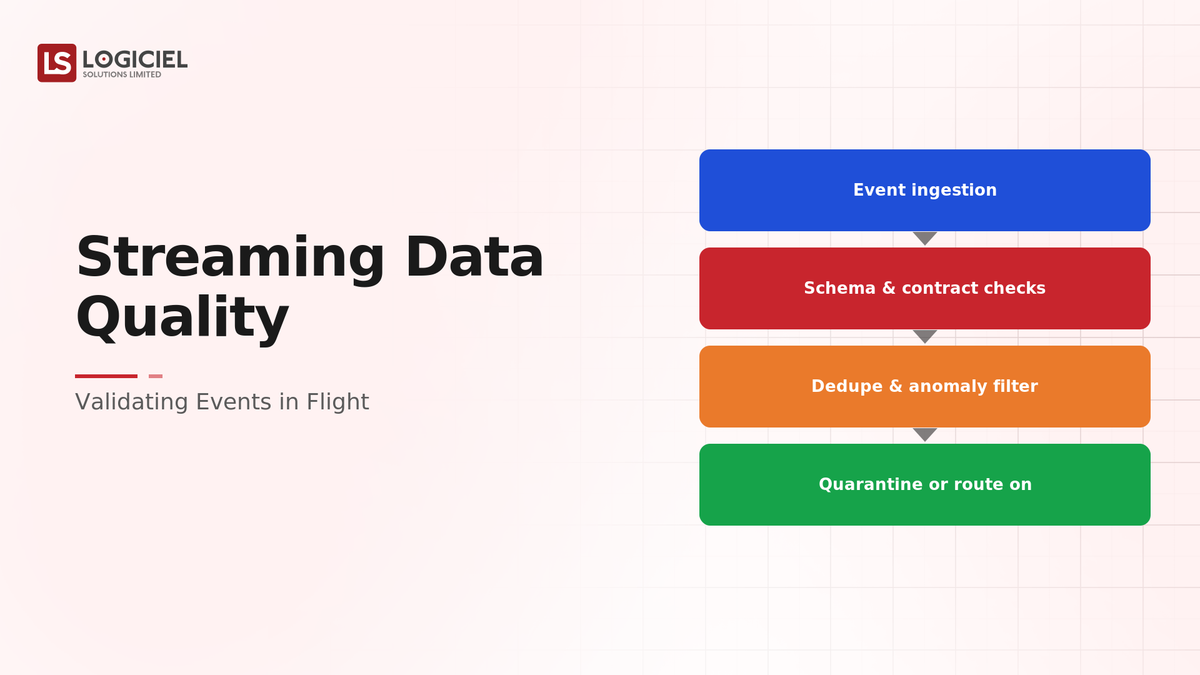 LS LOGICIEL
SOLUTIONS LIMITED

Streaming Data Quality

Validating Events in Flight

Event ingestion

Schema & contract checks

Dedupe & anomaly filter

Quarantine or route on